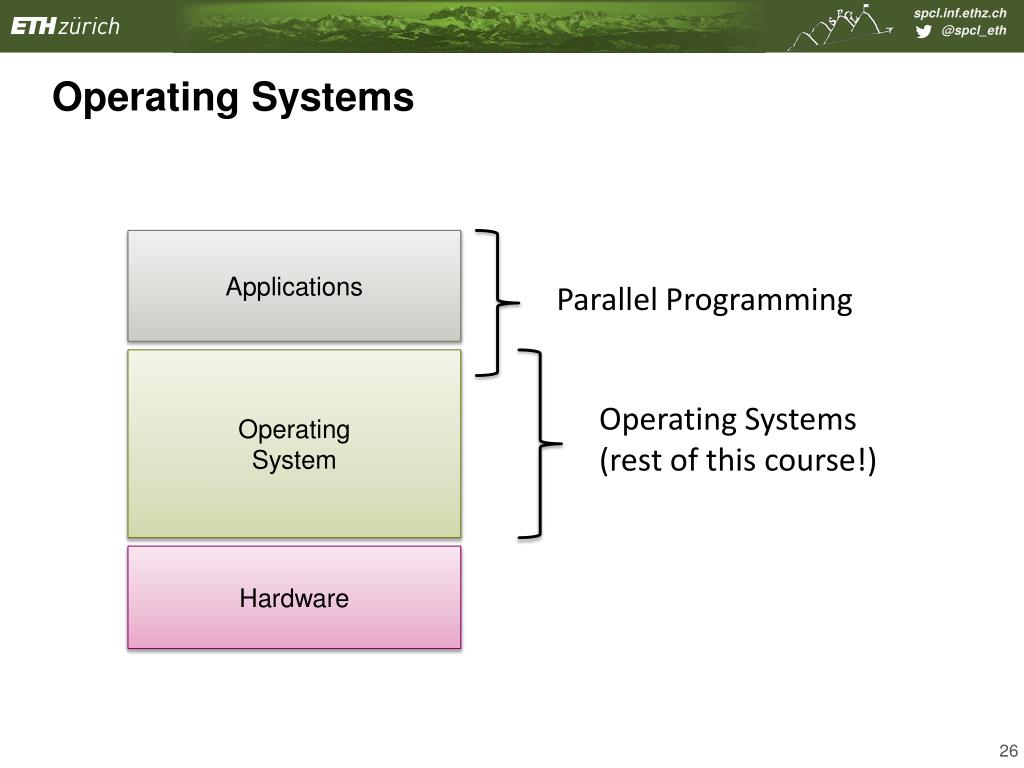 ETH zürich

spcl.inf.ethz.ch
@spcl_eth

Operating Systems

Applications

Operating System

Hardware

Parallel Programming

Operating Systems
(rest of this course!)

26